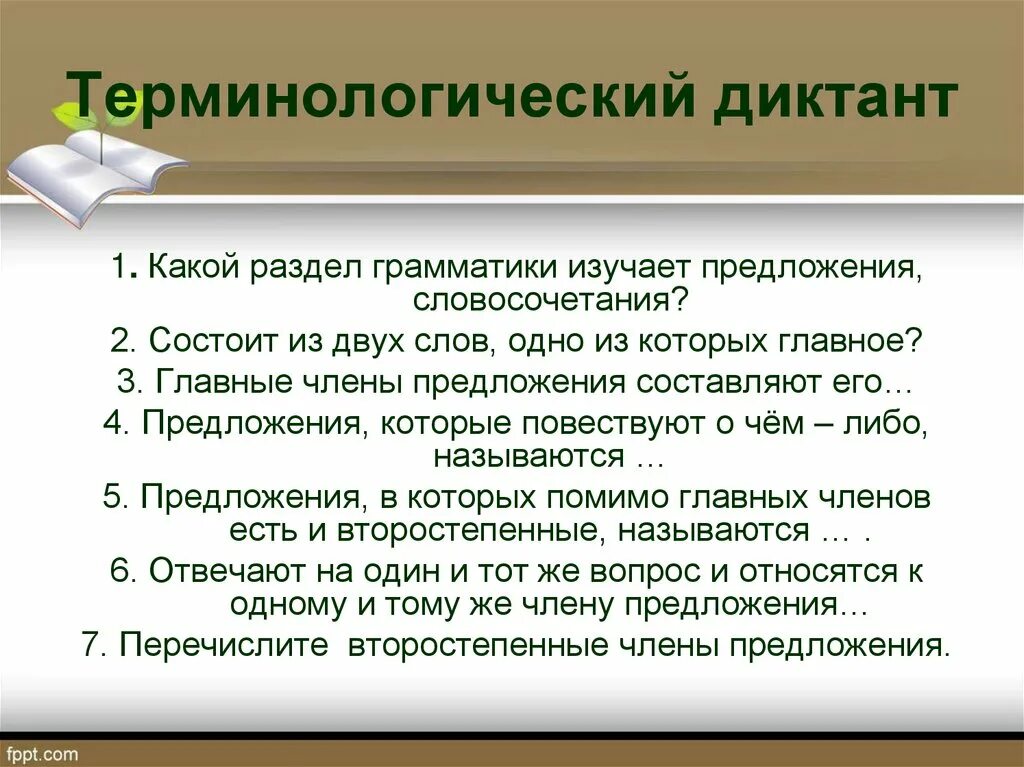 Терминологический диктант

1. Какой раздел грамматики изучает предложения, словосочетания?

2. Состоит из двух слов, одно из которых главное?

3. Главные члены предложения составляют его…

4. Предложения, которые повествуют о чём – либо, называются …

5. Предложения, в которых помимо главных членов есть и второстепенные, называются … .

6. Отвечают на один и тот же вопрос и относятся к одному и тому же члену предложения…

7. Перечислите второстепенные члены предложения.

fppt.com